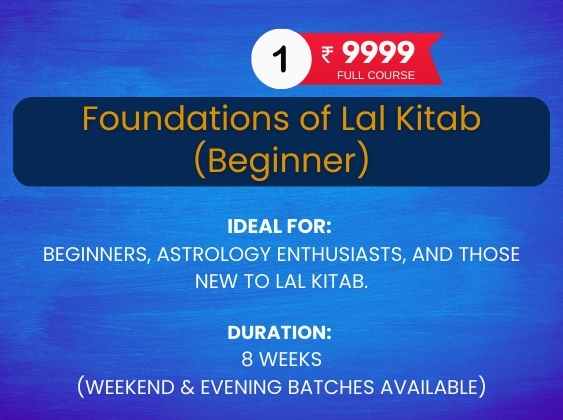 1

₹ 9999
FULL COURSE

Foundations of Lal Kitab (Beginner)

IDEAL FOR:
BEGINNERS, ASTROLOGY ENTHUSIASTS, AND THOSE NEW TO LAL KITAB.

DURATION:
8 WEEKS
(WEEKEND & EVENING BATCHES AVAILABLE)